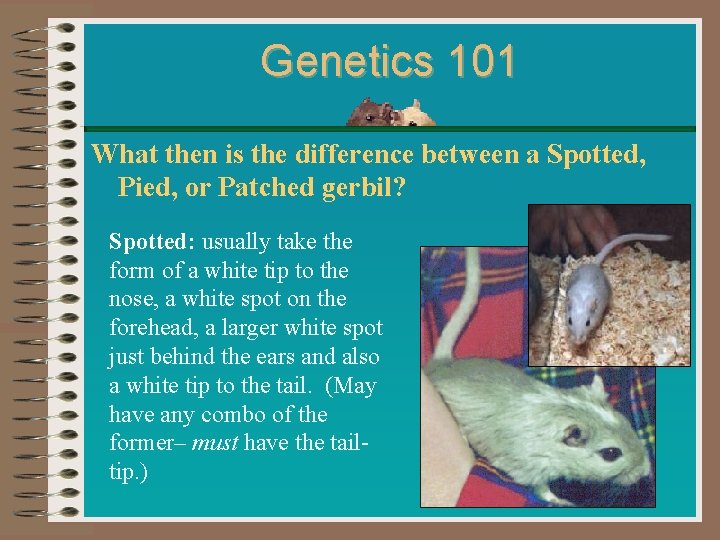 Genetics 101

What then is the difference between a Spotted, Pied, or Patched gerbil?

Spotted: usually take the form of a white tip to the nose, a white spot on the forehead, a larger white spot just behind the ears and also a white tip to the tail. (May have any combo of the former– must have the tail-tip.)